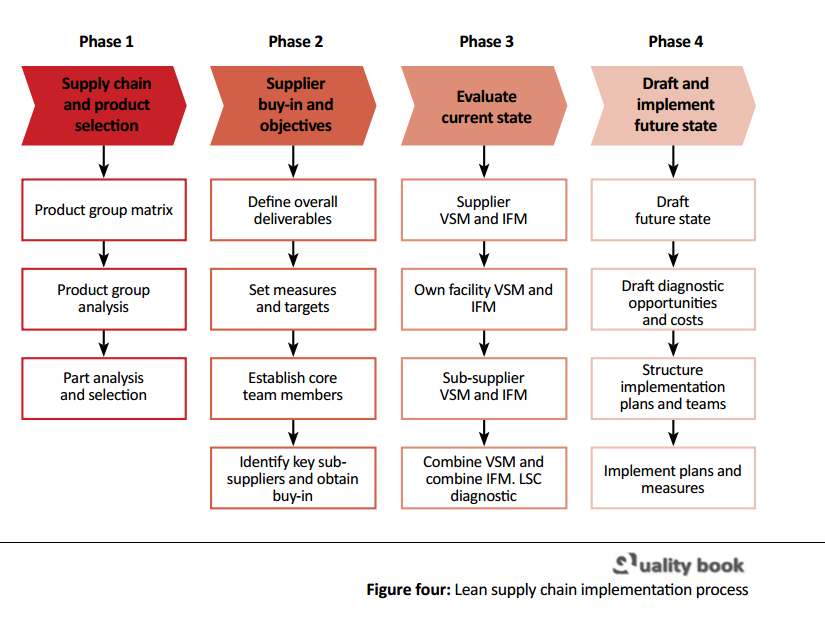 Phase 1

Supply chain and product selection

Product group matrix

Product group analysis

Part analysis and selection

Phase 2

Supplier buy-in and objectives

Define overall deliverables

Set measures and targets

Establish core team members

Identify key sub-suppliers and obtain buy-in

Phase 3

Evaluate current state

Supplier VSM and IFM

Own facility VSM and IFM

Sub-supplier VSM and IFM

Combine VSM and combine IFM. LSC diagnostic

Phase 4

Draft and implement future state

Draft future state

Draft diagnostic opportunities and costs

Structure implementation plans and teams

Implement plans and measures

Quality book

Figure four: Lean supply chain implementation process